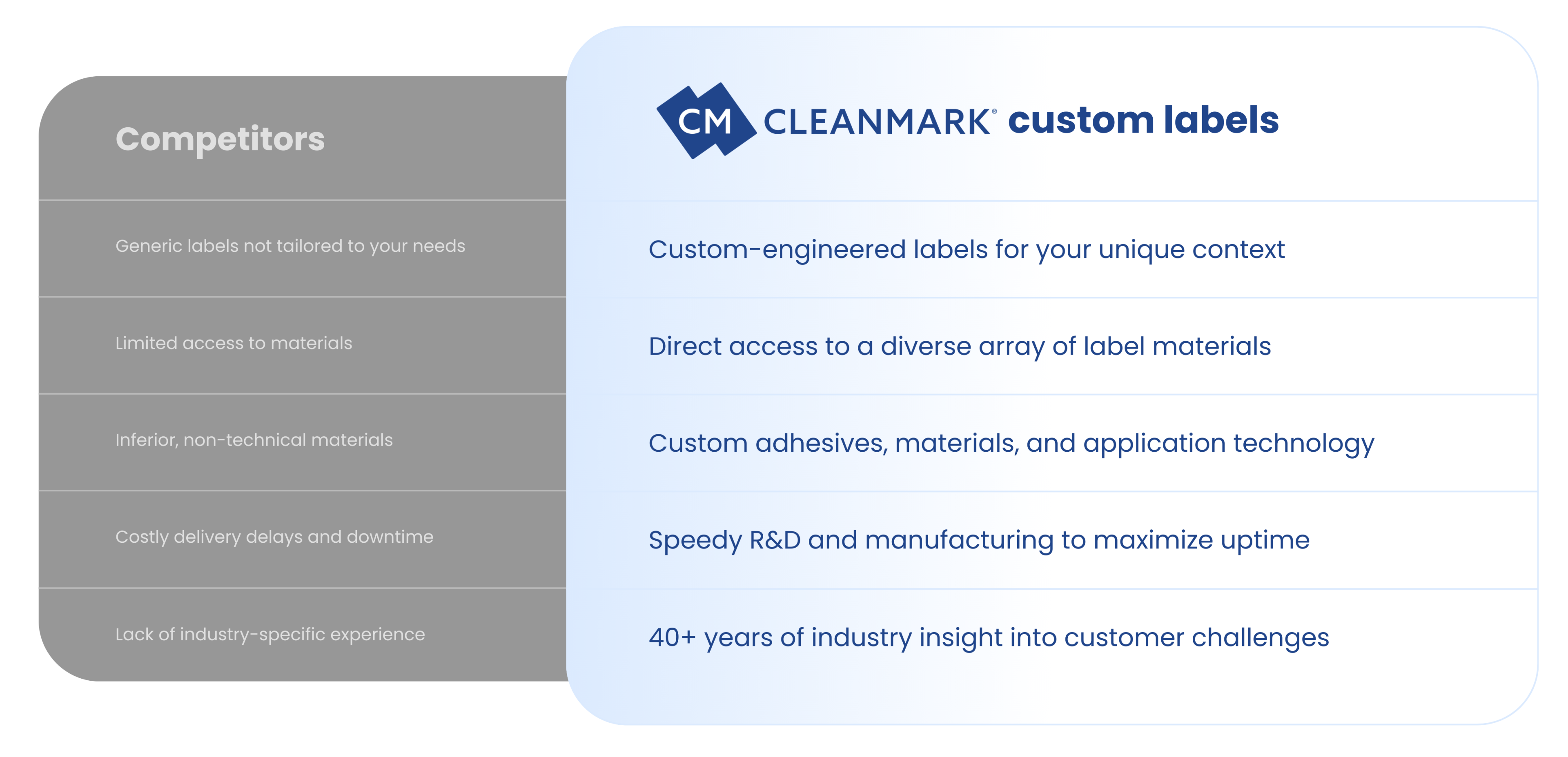 | Competitors | CM CLEANMARK® custom labels |
|---|---|
| Generic labels not tailored to your needs | Custom-engineered labels for your unique context |
| Limited access to materials | Direct access to a diverse array of label materials |
| Inferior, non-technical materials | Custom adhesives, materials, and application technology |
| Costly delivery delays and downtime | Speedy R&D and manufacturing to maximize uptime |
| Lack of industry-specific experience | 40+ years of industry insight into customer challenges |